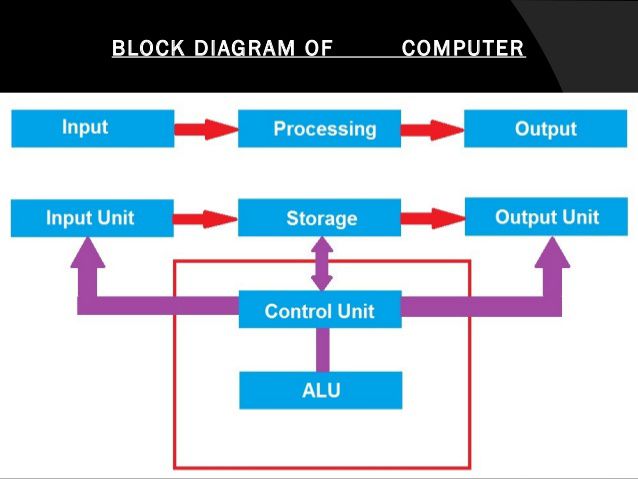 BLOCK DIAGRAM OF COMPUTER

Input

Processing

Output

Input Unit

Storage

Output Unit

Control Unit

ALU